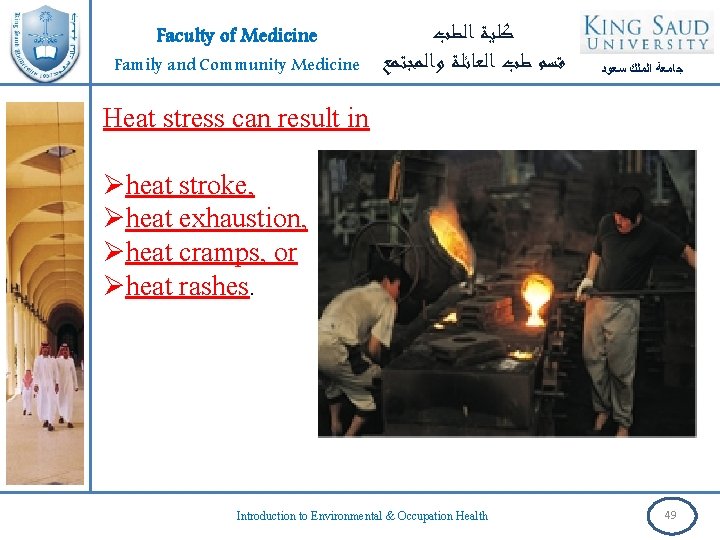 Faculty of Medicine
Family and Community Medicine

كلية الطب
قسم طب العائلة والمجتمع

KING SAUD
UNIVERSITY
جامعة الملك سعود

Heat stress can result in

➢heat stroke,
➢heat exhaustion,
➢heat cramps, or
➢heat rashes.

Introduction to Environmental & Occupation Health

49